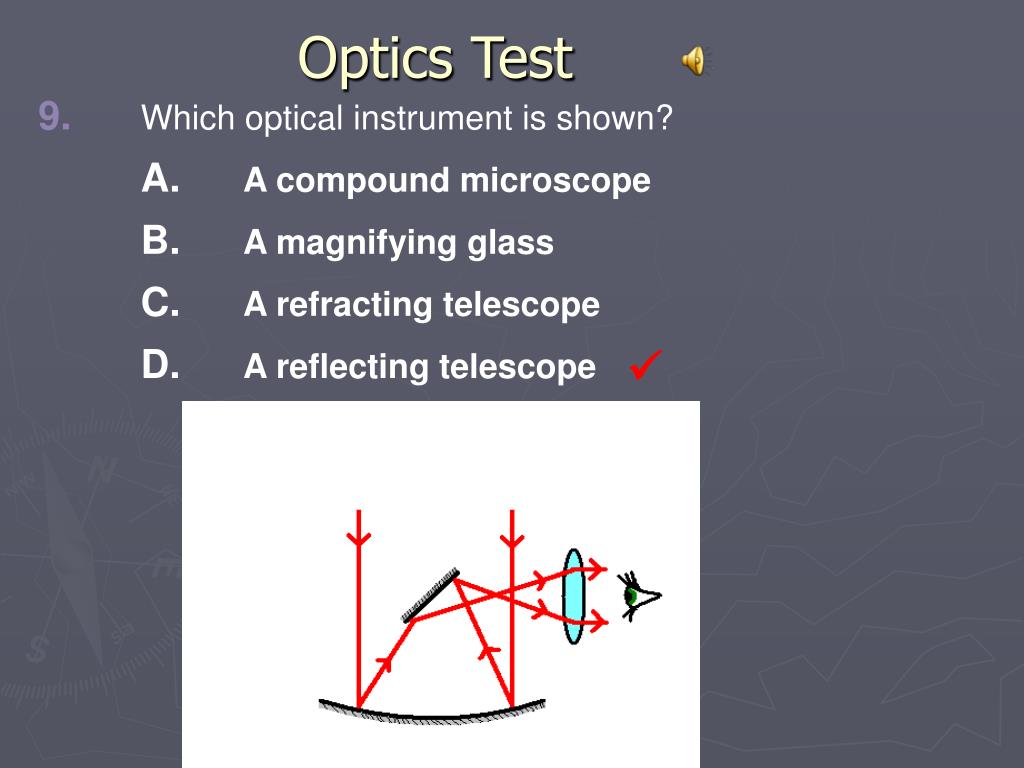 Optics Test

9. Which optical instrument is shown?

A. A compound microscope

B. A magnifying glass

C. A refracting telescope

D. A reflecting telescope ✓